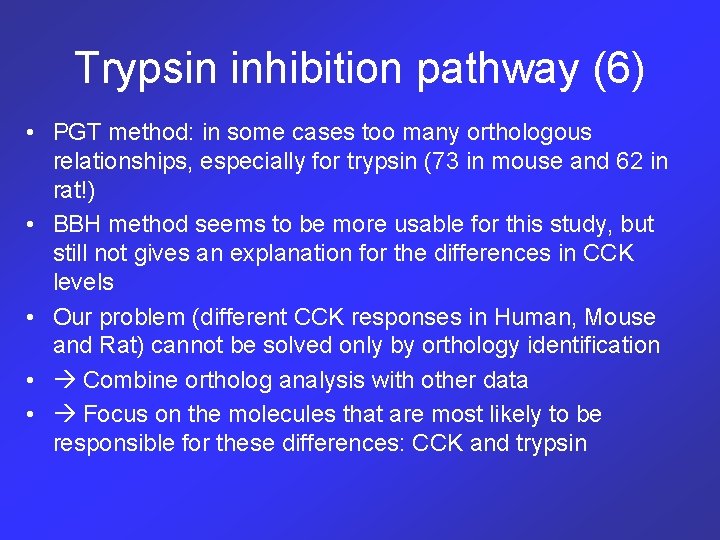 Trypsin inhibition pathway (6)

• PGT method: in some cases too many orthologous relationships, especially for trypsin (73 in mouse and 62 in rat!)
• BBH method seems to be more usable for this study, but still not gives an explanation for the differences in CCK levels
• Our problem (different CCK responses in Human, Mouse and Rat) cannot be solved only by orthology identification
• → Combine ortholog analysis with other data
• → Focus on the molecules that are most likely to be responsible for these differences: CCK and trypsin